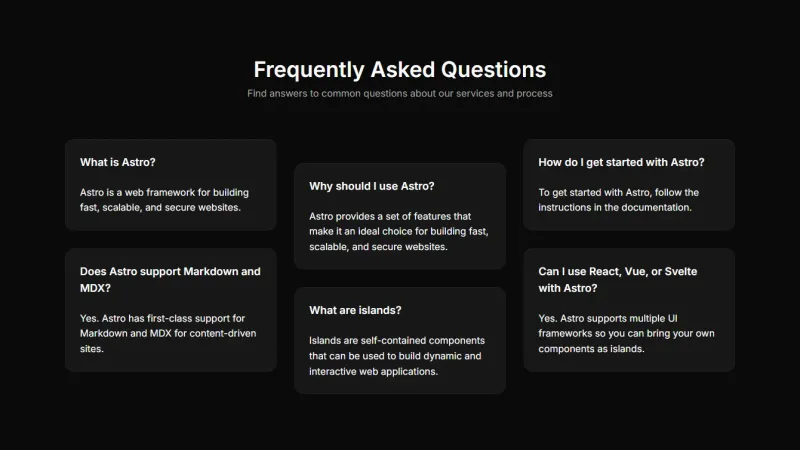 Frequently Asked Questions

Find answers to common questions about our services and process

What is Astro?

Astro is a web framework for building fast, scalable, and secure websites.

Does Astro support Markdown and MDX?

Yes. Astro has first-class support for Markdown and MDX for content-driven sites.

Why should I use Astro?

Astro provides a set of features that make it an ideal choice for building fast, scalable, and secure websites.

What are islands?

Islands are self-contained components that can be used to build dynamic and interactive web applications.

How do I get started with Astro?

To get started with Astro, follow the instructions in the documentation.

Can I use React, Vue, or Svelte with Astro?

Yes. Astro supports multiple UI frameworks so you can bring your own components as islands.